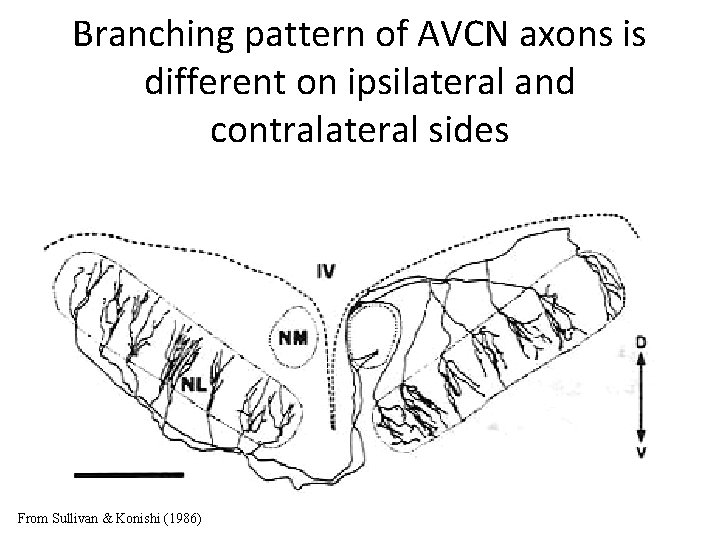 Branching pattern of AVCN axons is different on ipsilateral and contralateral sides

IV

NM

NL

D

V

From Sullivan & Konishi (1986)